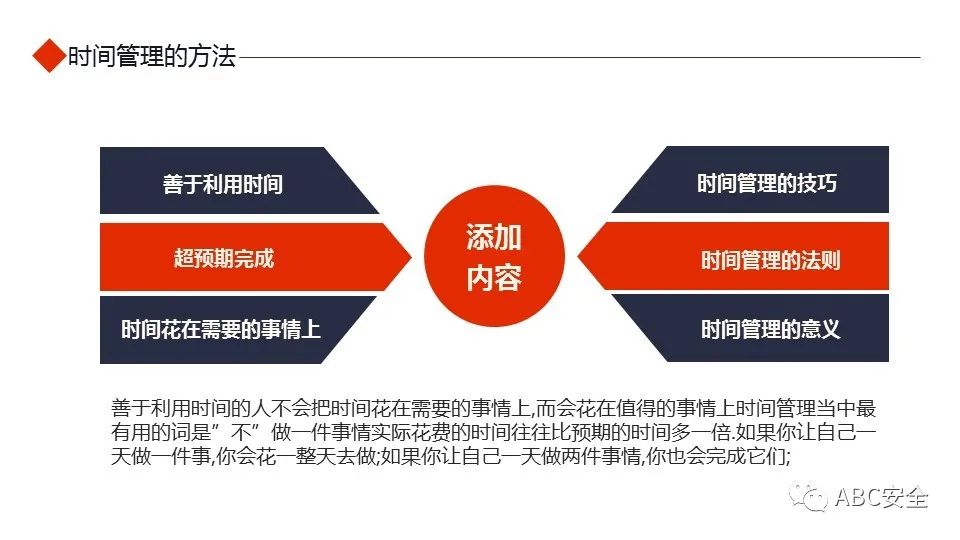 时间管理的方法

善于利用时间

超预期完成

时间花在需要的事情上

添加内容

时间管理的技巧

时间管理的法则

时间管理的意义

善于利用时间的人不会把时间花在需要的事情上,而会花在值得的事情上时间管理当中最有用的词是”不”做一件事情实际花费的时间往往比预期的时间多一倍.如果你让自己一天做一件事,你会花一整天去做;如果你让自己一天做两件事情,你也会完成它们;

ABC安全